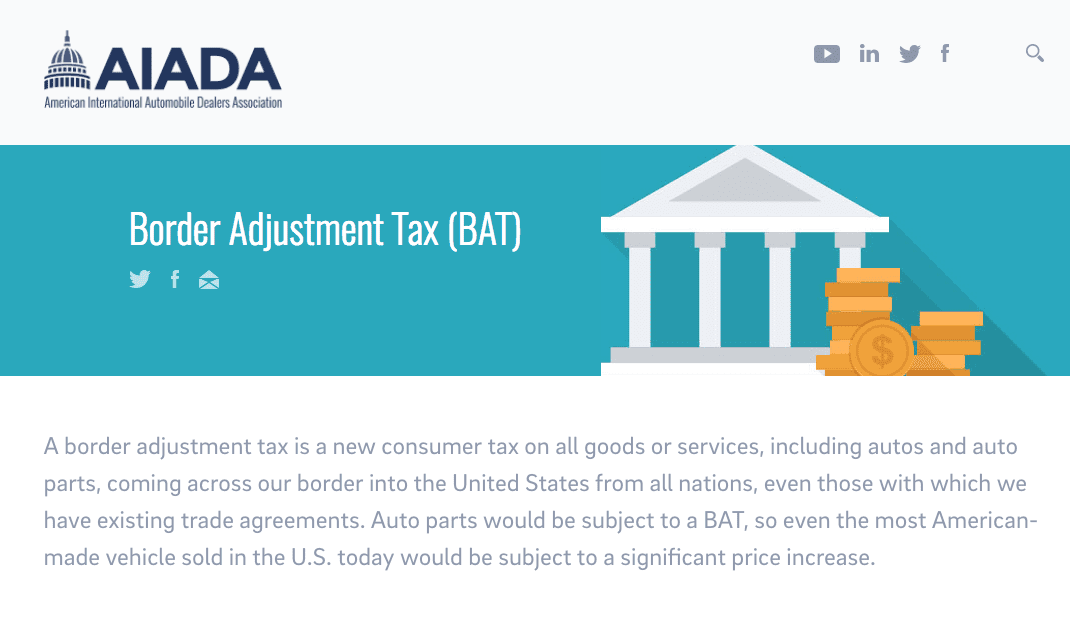 AIADA
American International Automobile Dealers Association

Border Adjustment Tax (BAT)

$

A border adjustment tax is a new consumer tax on all goods or services, including autos and auto parts, coming across our border into the United States from all nations, even those with which we have existing trade agreements. Auto parts would be subject to a BAT, so even the most American-made vehicle sold in the U.S. today would be subject to a significant price increase.